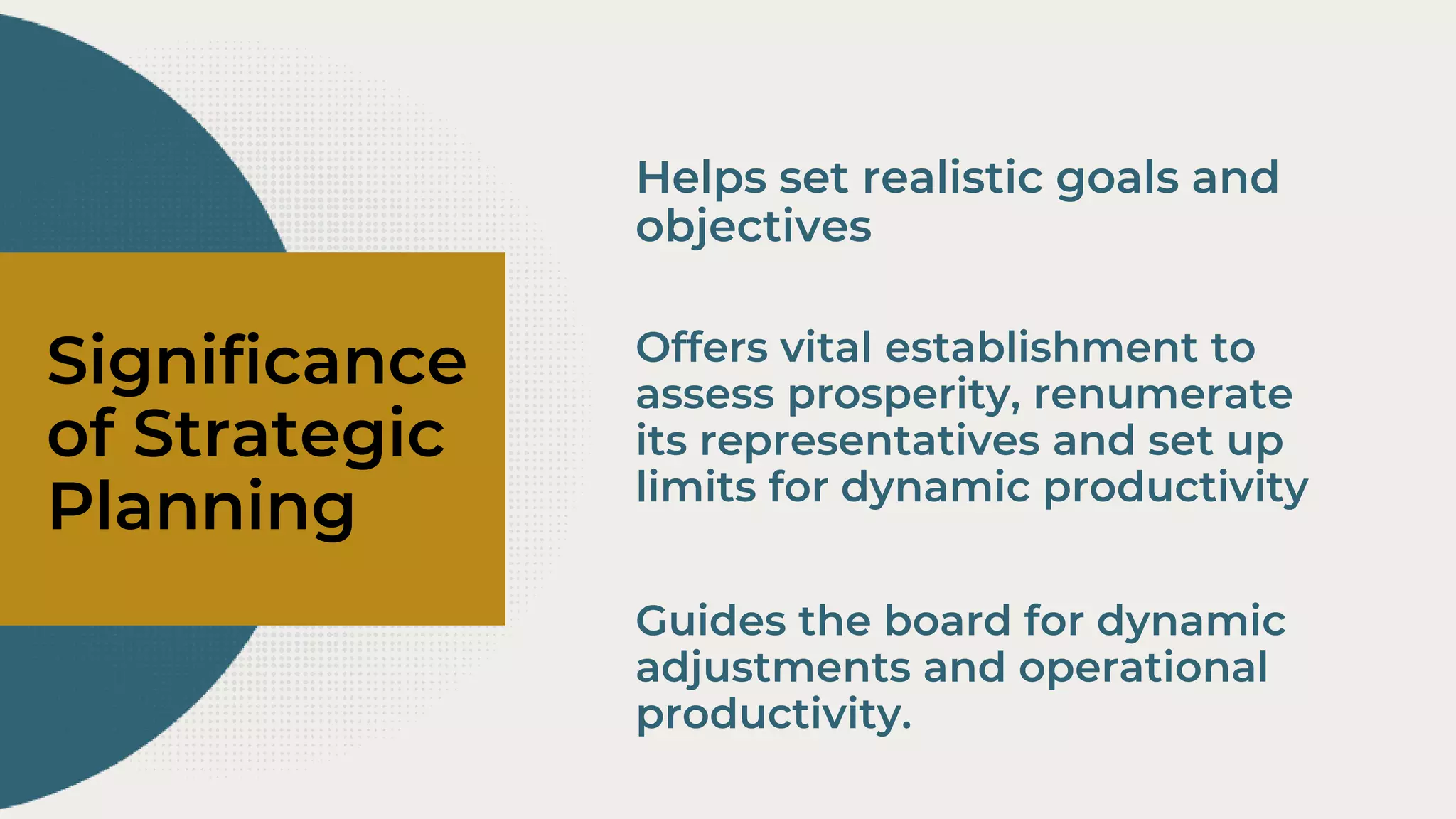 Significance of Strategic Planning

Helps set realistic goals and objectives

Offers vital establishment to assess prosperity, renumerate its representatives and set up limits for dynamic productivity

Guides the board for dynamic adjustments and operational productivity.